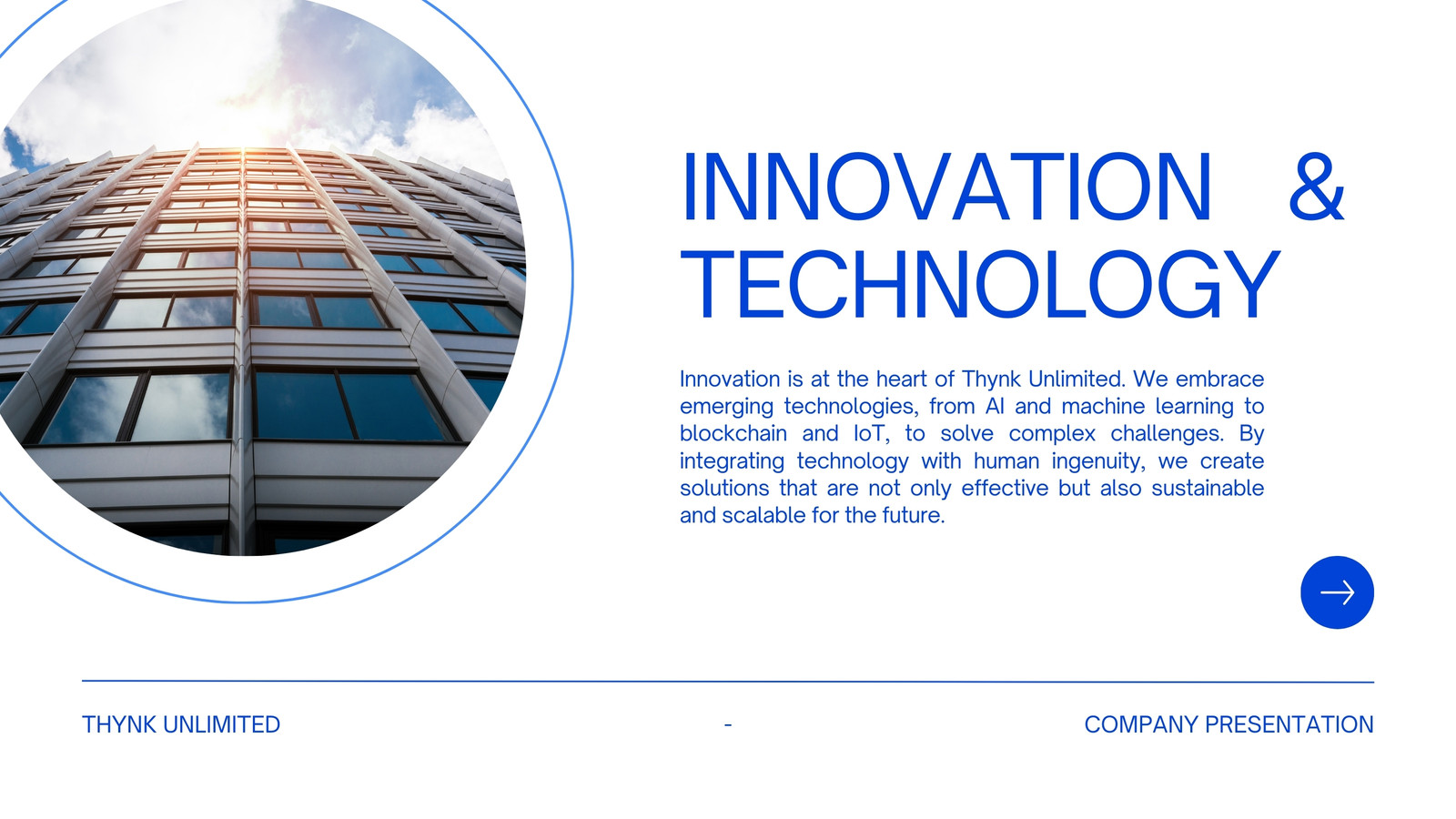 INNOVATION & TECHNOLOGY

Innovation is at the heart of Thynk Unlimited. We embrace emerging technologies, from AI and machine learning to blockchain and IoT, to solve complex challenges. By integrating technology with human ingenuity, we create solutions that are not only effective but also sustainable and scalable for the future.

THYNK UNLIMITED

-

COMPANY PRESENTATION